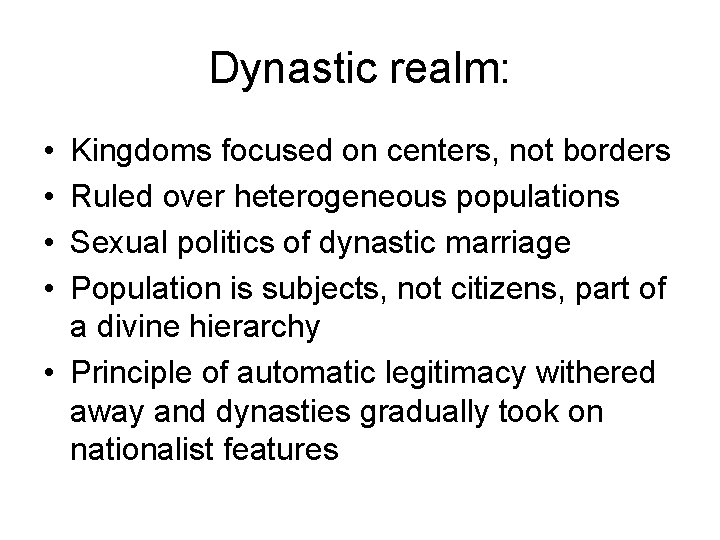 Dynastic realm:

• Kingdoms focused on centers, not borders
• Ruled over heterogeneous populations
• Sexual politics of dynastic marriage
• Population is subjects, not citizens, part of a divine hierarchy
• Principle of automatic legitimacy withered away and dynasties gradually took on nationalist features